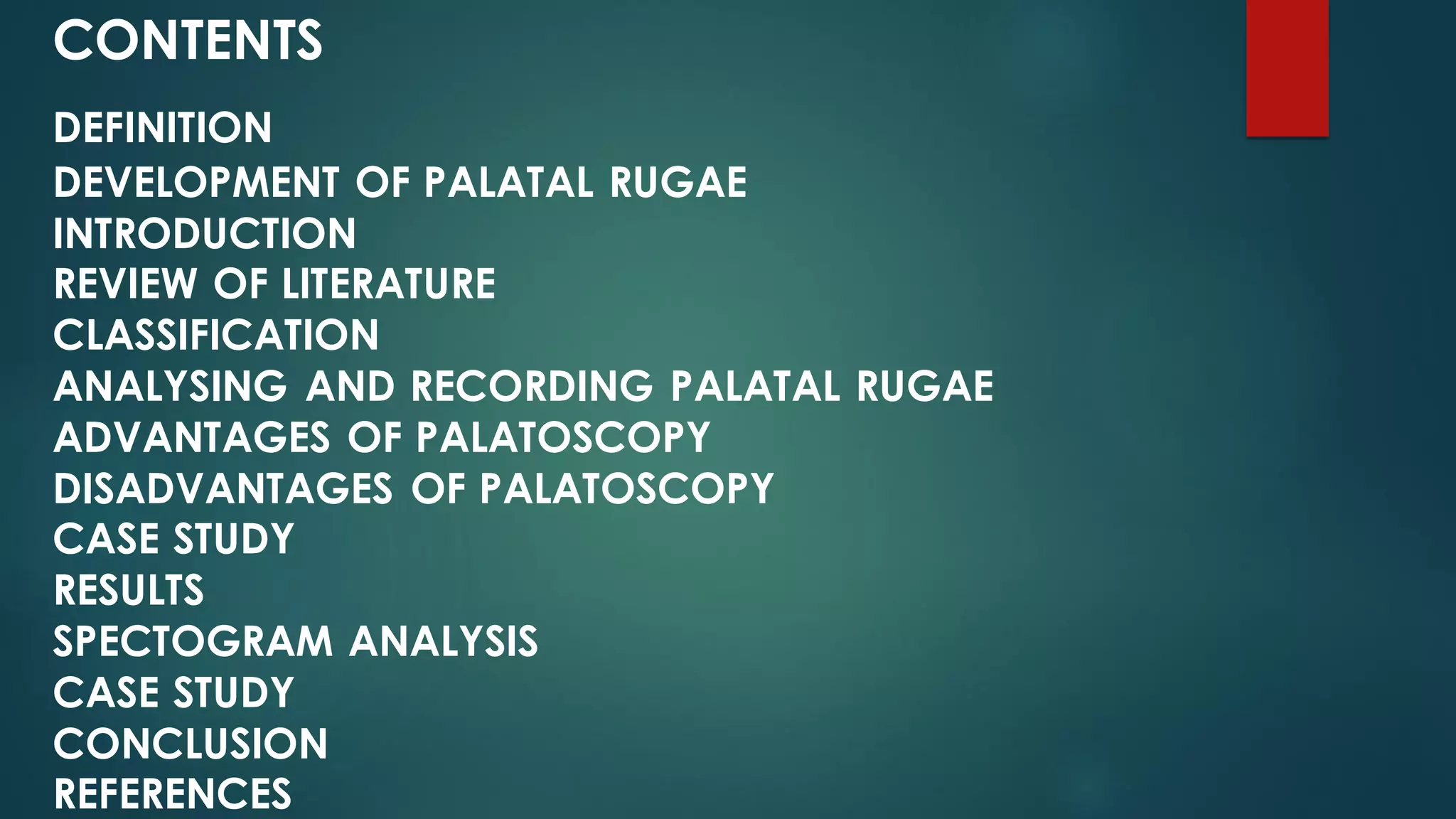 CONTENTS

DEFINITION
DEVELOPMENT OF PALATAL RUGAE
INTRODUCTION
REVIEW OF LITERATURE
CLASSIFICATION
ANALYSING AND RECORDING PALATAL RUGAE
ADVANTAGES OF PALATOSCOPY
DISADVANTAGES OF PALATOSCOPY
CASE STUDY
RESULTS
SPECTOGRAM ANALYSIS
CASE STUDY
CONCLUSION
REFERENCES